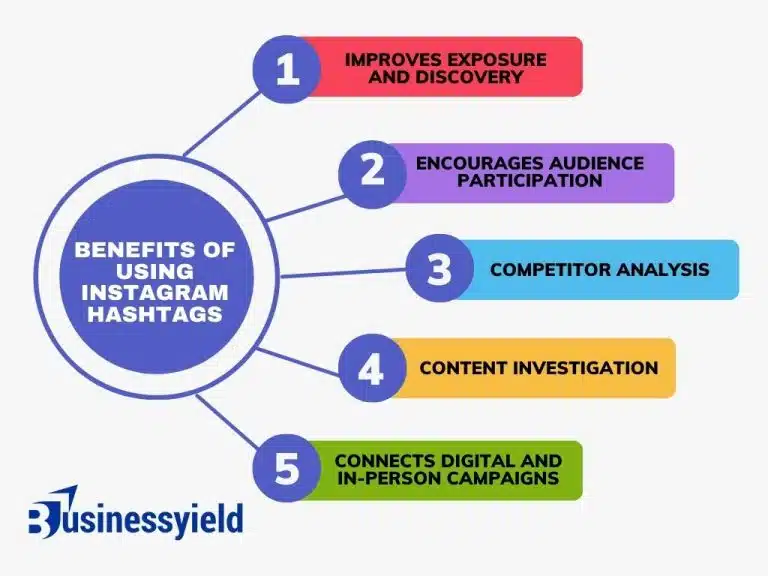 BENEFITS OF USING INSTAGRAM HASHTAGS

1 IMPROVES EXPOSURE AND DISCOVERY

2 ENCOURAGES AUDIENCE PARTICIPATION

3 COMPETITOR ANALYSIS

4 CONTENT INVESTIGATION

5 CONNECTS DIGITAL AND IN-PERSON CAMPAIGNS

Businessyield